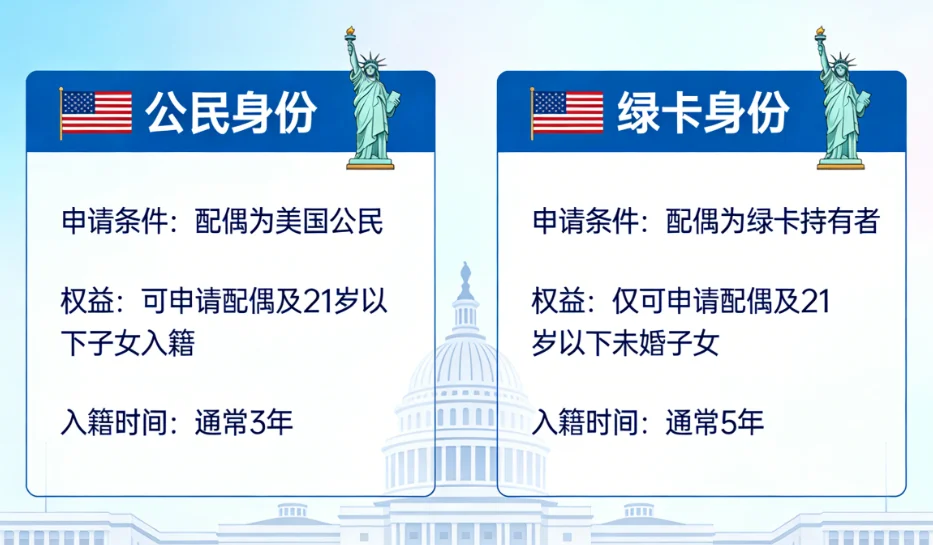 公民身份

申请条件：配偶为美国公民

权益：可申请配偶及21岁以下子女入籍

入籍时间：通常3年

绿卡身份

申请条件：配偶为绿卡持有者

权益：仅可申请配偶及21岁以下未婚子女

入籍时间：通常5年